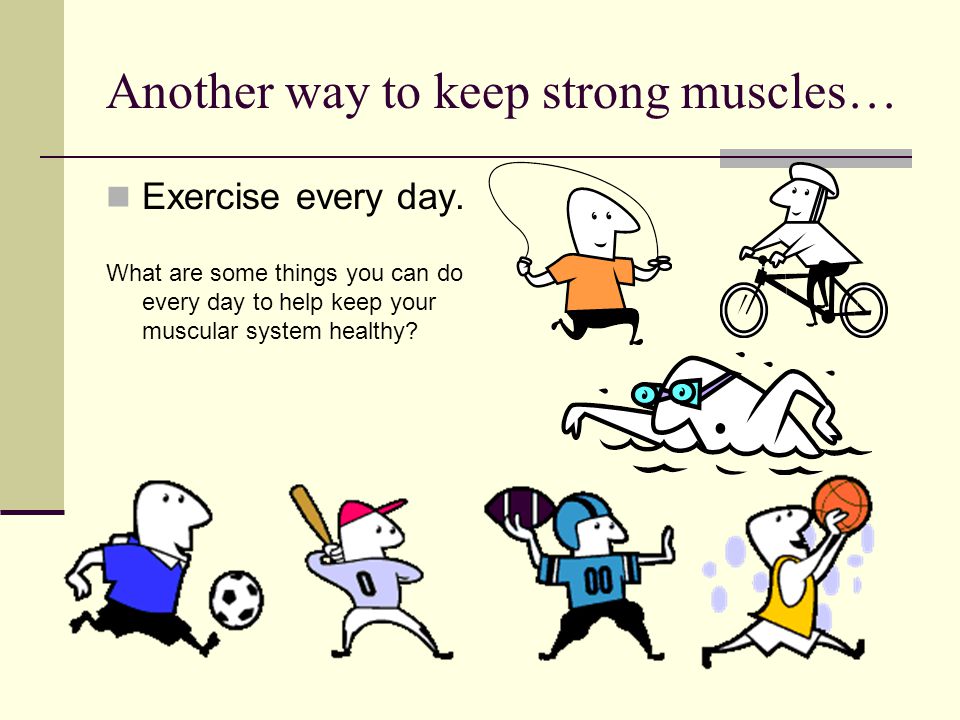 Another way to keep strong muscles…

Exercise every day.

What are some things you can do every day to help keep your muscular system healthy?

0

00